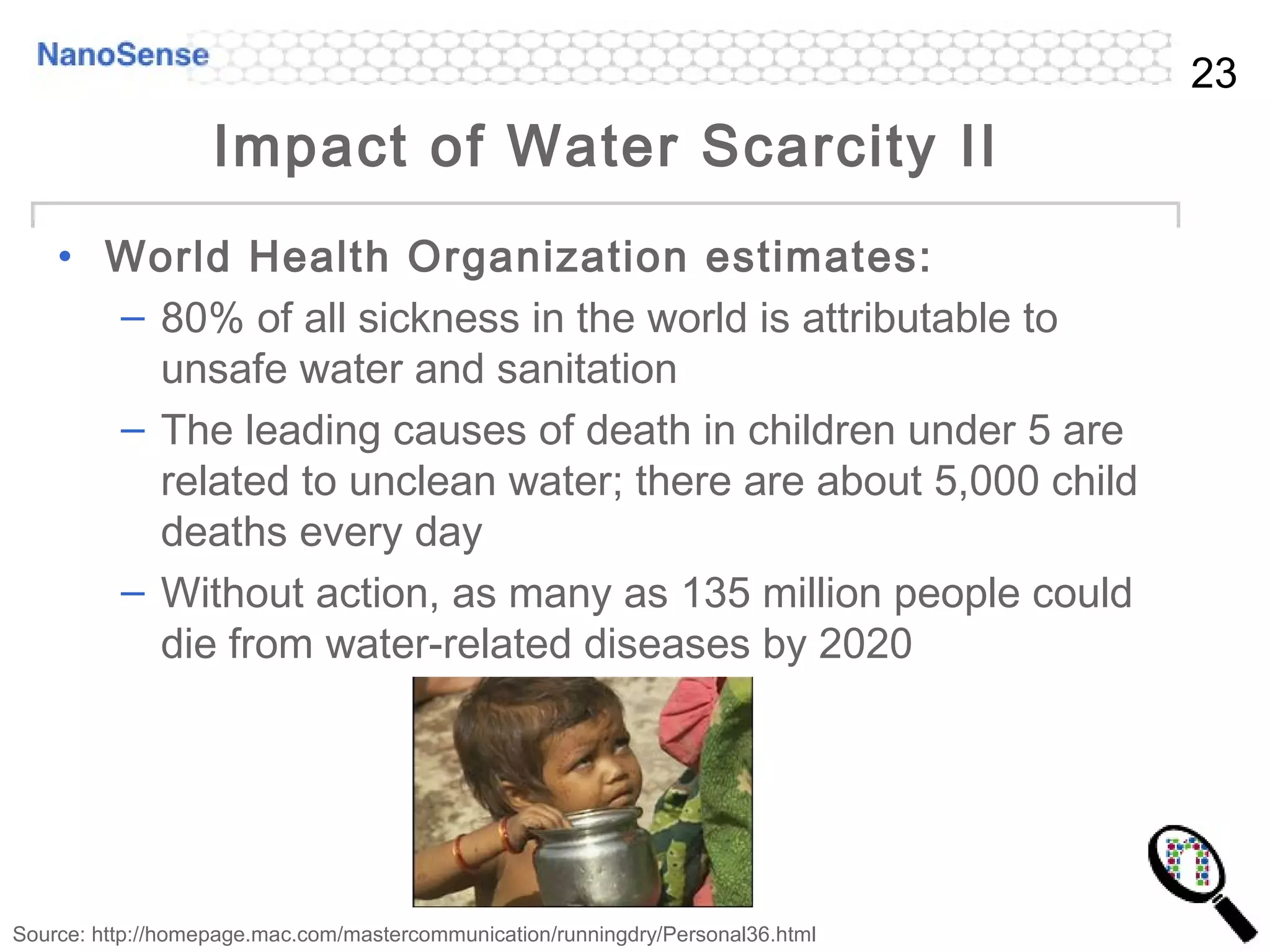 NanoSense

23

Impact of Water Scarcity II

• World Health Organization estimates:

– 80% of all sickness in the world is attributable to unsafe water and sanitation

– The leading causes of death in children under 5 are related to unclean water; there are about 5,000 child deaths every day

– Without action, as many as 135 million people could die from water-related diseases by 2020

Source: http://homepage.mac.com/mastercommunication/runningdry/Personal36.html